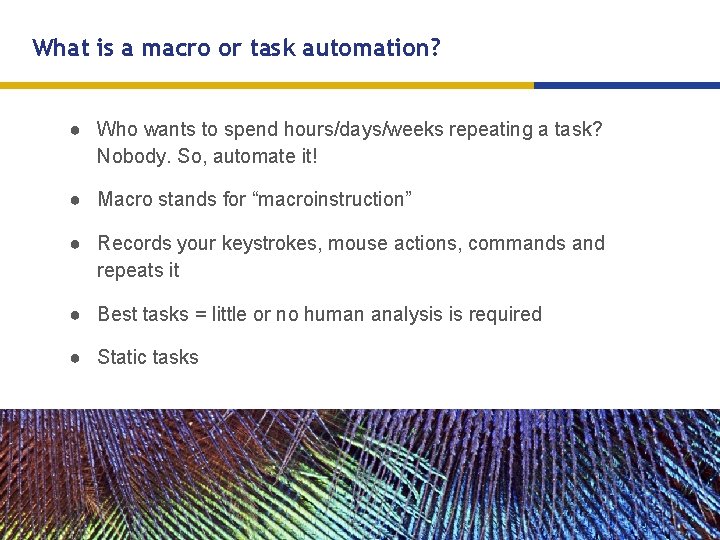 What is a macro or task automation?

• Who wants to spend hours/days/weeks repeating a task? Nobody. So, automate it!

• Macro stands for "macroinstruction"

• Records your keystrokes, mouse actions, commands and repeats it

• Best tasks = little or no human analysis is required

• Static tasks